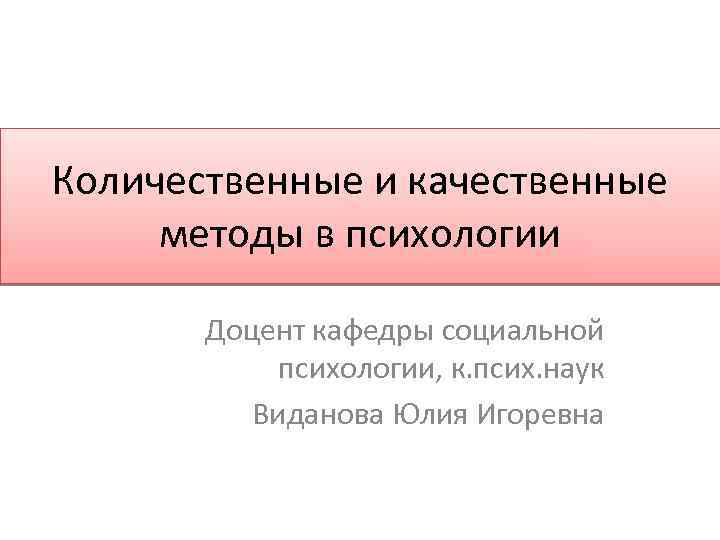 Количественные и качественные методы в психологии

Доцент кафедры социальной психологии, к.псих.наук

Виданова Юлия Игоревна